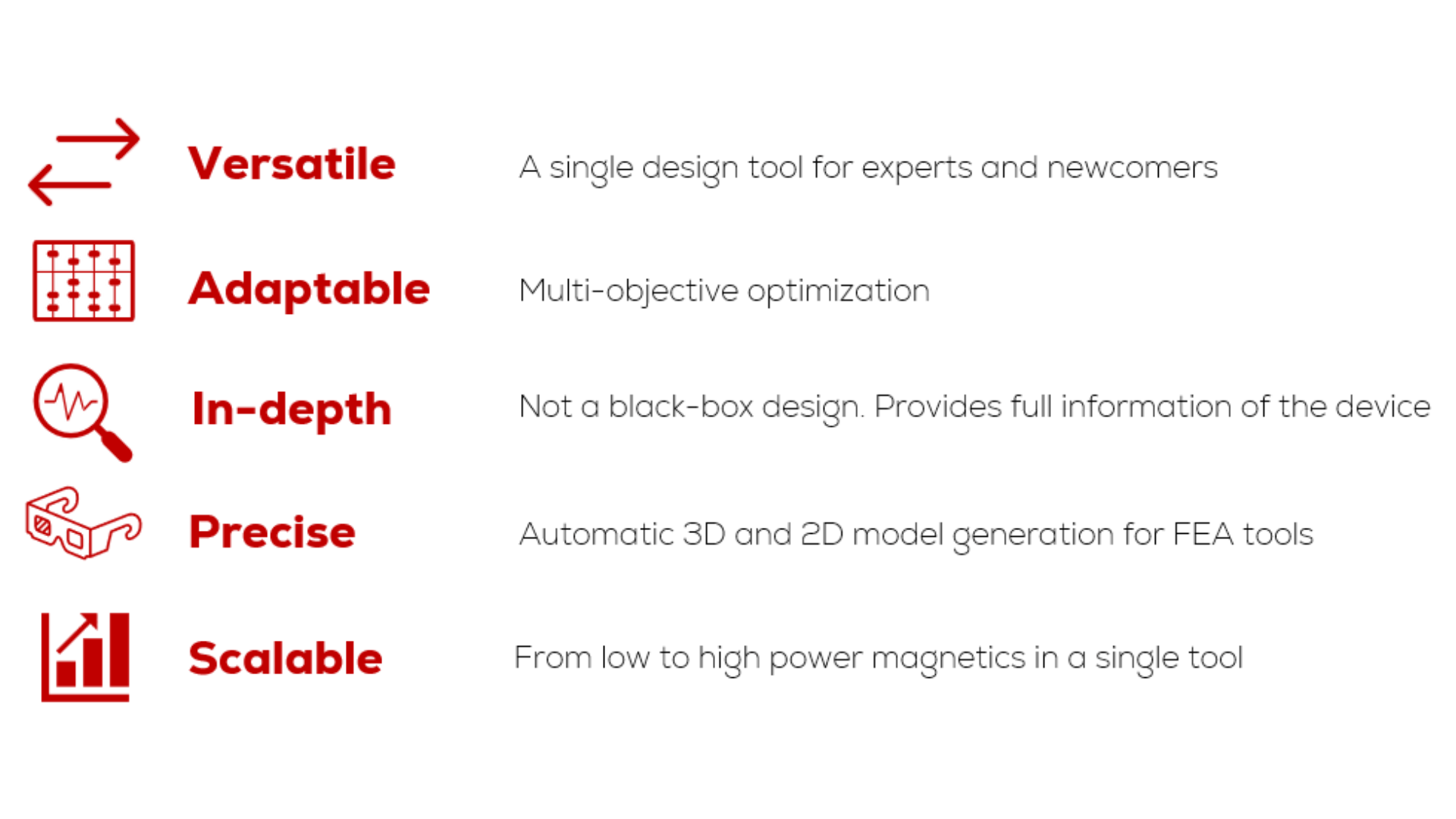 Versatile A single design tool for experts and newcomers

Adaptable Multi-objective optimization

In-depth Not a black-box design. Provides full information of the device

Precise Automatic 3D and 2D model generation for FEA tools

Scalable From low to high power magnetics in a single tool